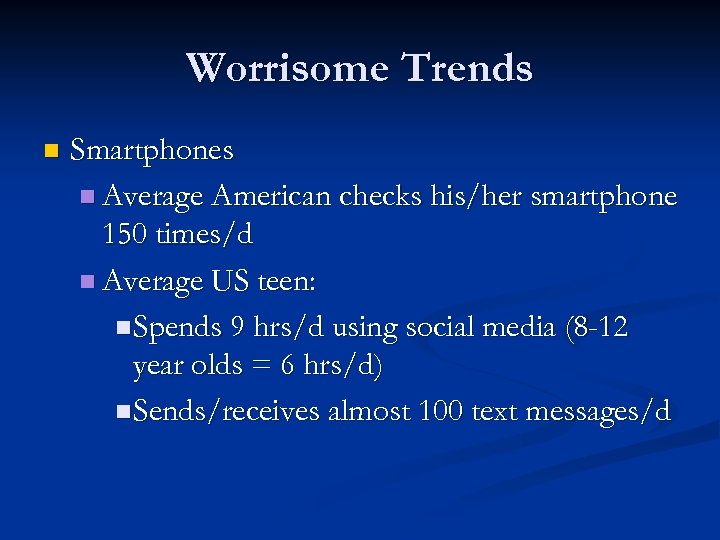 Worrisome Trends

Smartphones

Average American checks his/her smartphone 150 times/d

Average US teen:

Spends 9 hrs/d using social media (8-12 year olds = 6 hrs/d)

Sends/receives almost 100 text messages/d